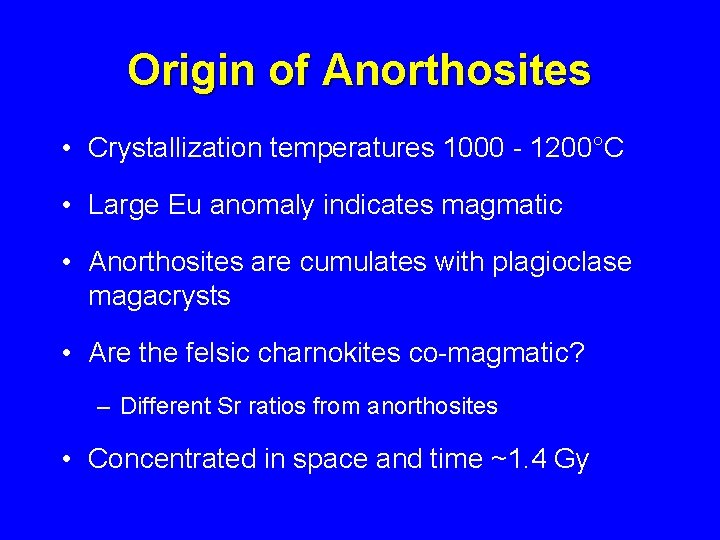 Origin of Anorthosites

• Crystallization temperatures 1000 - 1200°C

• Large Eu anomaly indicates magmatic

• Anorthosites are cumulates with plagioclase magacrysts

• Are the felsic charnokites co-magmatic?

– Different Sr ratios from anorthosites

• Concentrated in space and time ~1.4 Gy